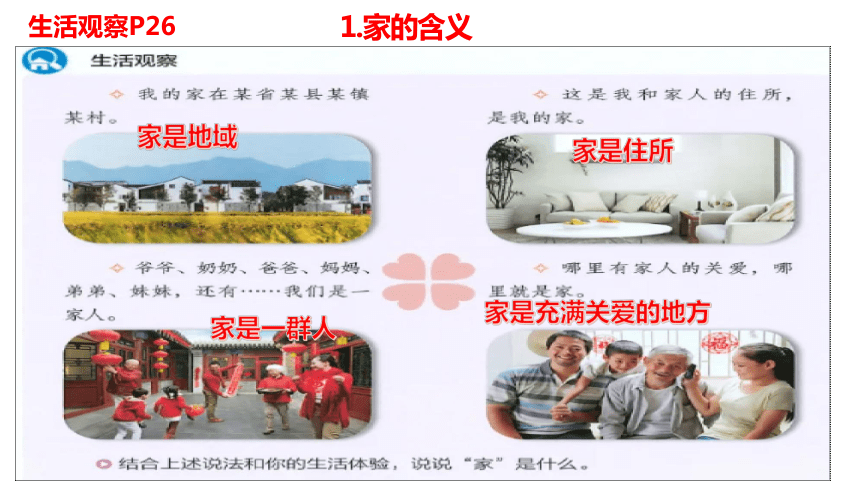 生活观察P26

1.家的含义

生活观察

我的家在某省某县某镇某村。

家是地域

这是我和家人的住所，是我的家。

家是住所

爷爷、奶奶、爸爸、妈妈、弟弟、妹妹，还有……我们是一家人。

家是一群人

哪里有家人的关爱，哪里就是家。

家是充满关爱的地方

结合上述说法和你的生活体验，说说“家”是什么。